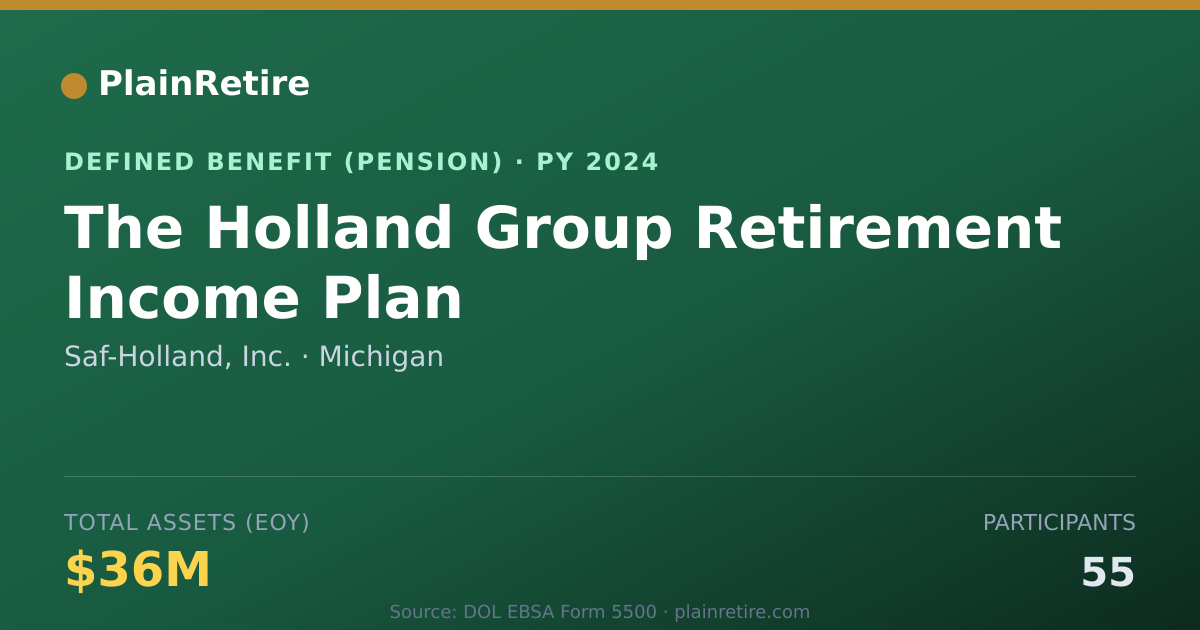 PlainRetire

DEFINED BENEFIT (PENSION) · PY 2024

The Holland Group Retirement Income Plan

Saf-Holland, Inc. · Michigan

TOTAL ASSETS (EOY)

$36M

PARTICIPANTS

55

Source: DOL EBSA Form 5500 · plainretire.com